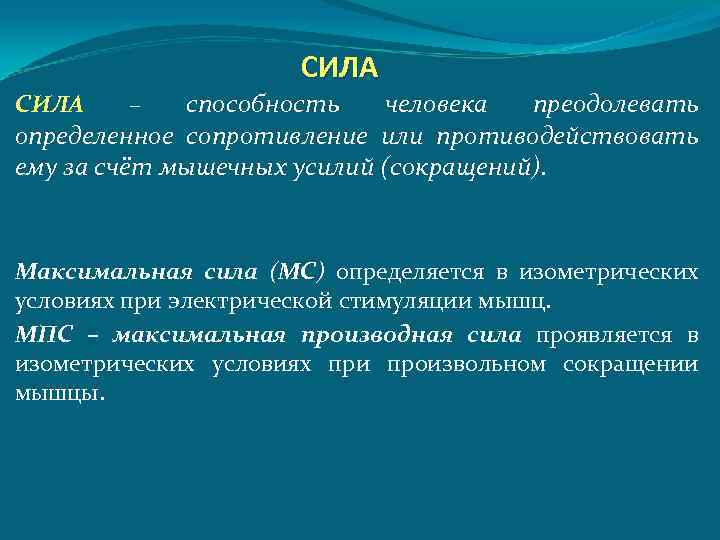 СИЛА

СИЛА – способность человека преодолевать определенное сопротивление или противодействовать ему за счёт мышечных усилий (сокращений).

Максимальная сила (МС) определяется в изометрических условиях при электрической стимуляции мышц.

МПС – максимальная производная сила проявляется в изометрических условиях при произвольном сокращении мышцы.